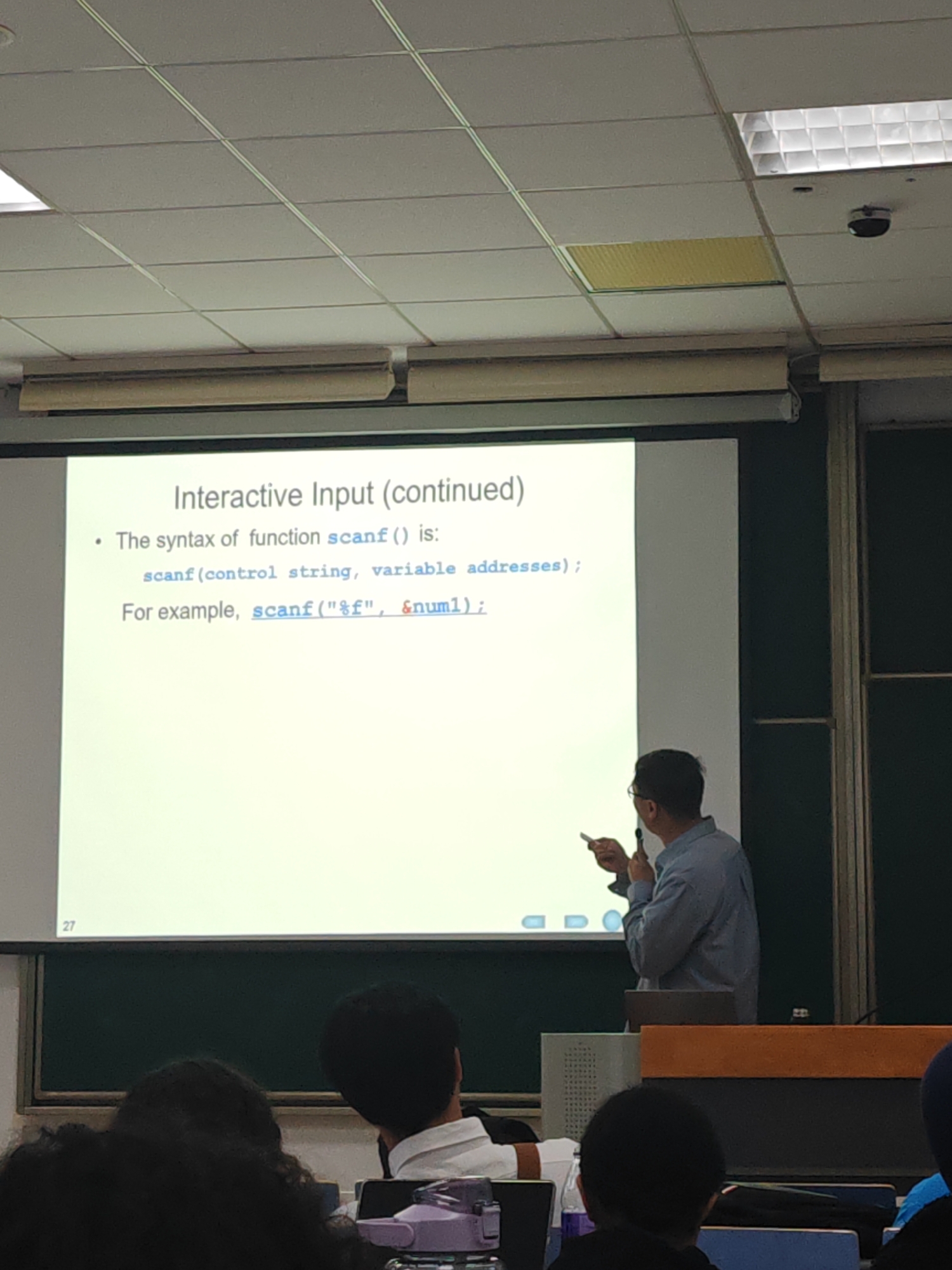 Interactive Input (continued)

• The syntax of function scanf() is:

scanf(control string, variable addresses);

For example, scanf("%f", &num1);

27